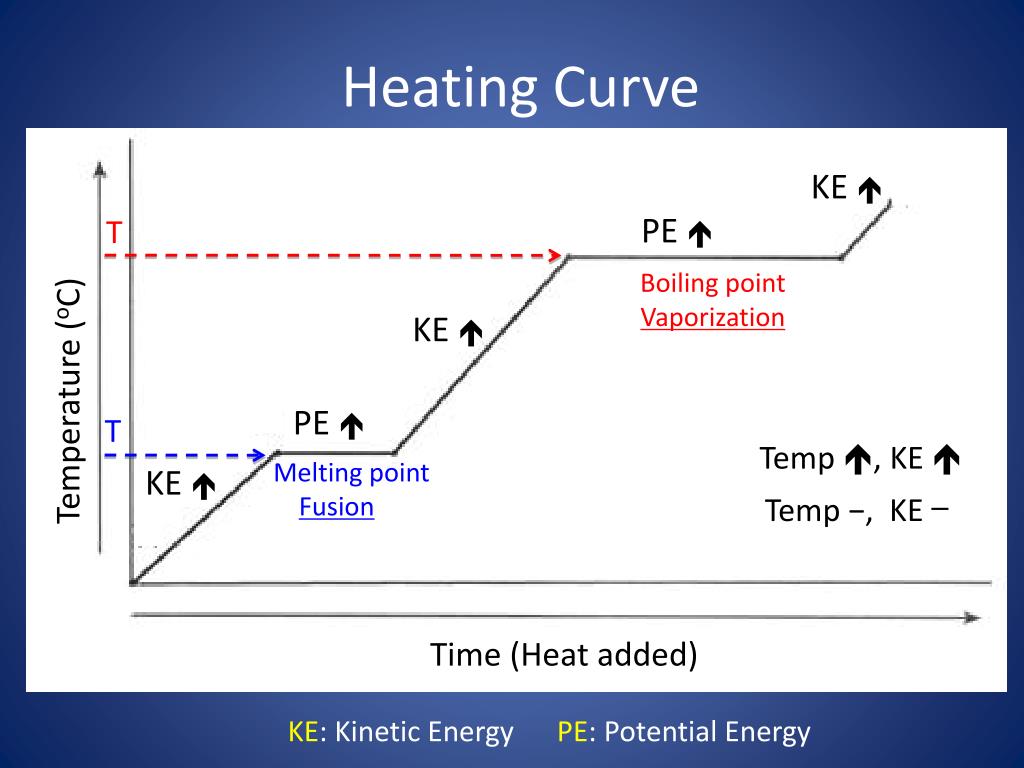 Heating Curve

Temperature ($^oC$)

T

T

KE ↑

PE ↑

Melting point
Fusion

KE ↑

PE ↑

Boiling point
Vaporization

KE ↑

Temp ↑, KE ↑

Temp −, KE −

Time (Heat added)

KE: Kinetic Energy PE: Potential Energy